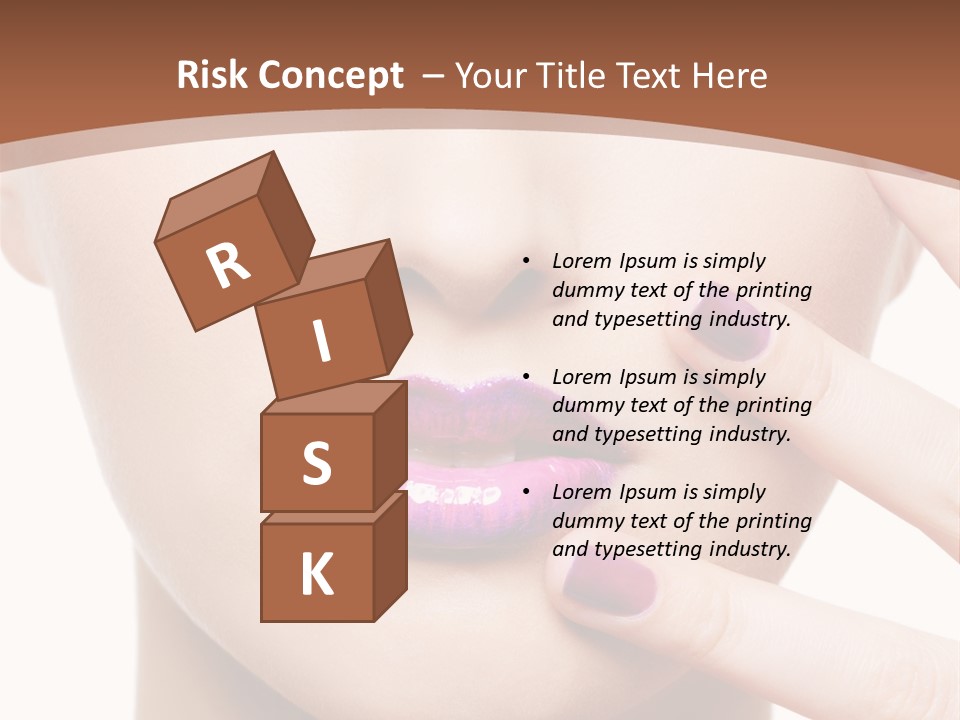 Risk Concept – Your Title Text Here

R
I
S
K

• Lorem Ipsum is simply dummy text of the printing and typesetting industry.

• Lorem Ipsum is simply dummy text of the printing and typesetting industry.

• Lorem Ipsum is simply dummy text of the printing and typesetting industry.